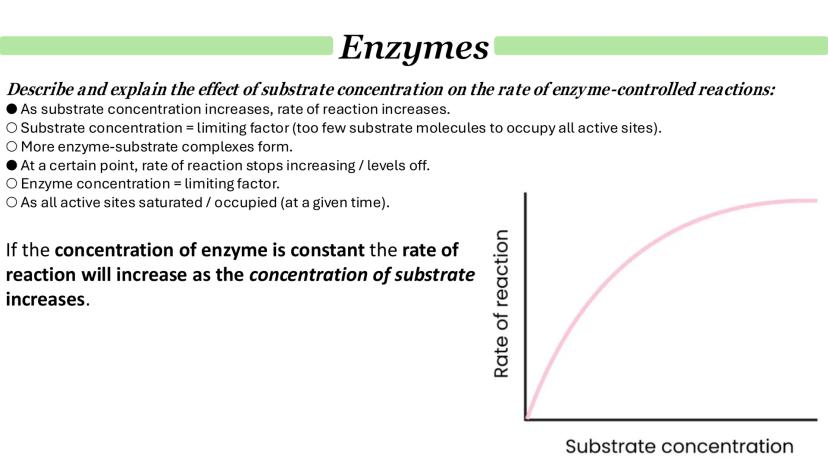 Enzymes

Describe and explain the effect of substrate concentration on the rate of enzyme-controlled reactions:
● As substrate concentration increases, rate of reaction increases.
○ Substrate concentration = limiting factor (too few substrate molecules to occupy all active sites).
○ More enzyme-substrate complexes form.
● At a certain point, rate of reaction stops increasing / levels off.
○ Enzyme concentration = limiting factor.
○ As all active sites saturated / occupied (at a given time).

If the concentration of enzyme is constant the rate of reaction will increase as the concentration of substrate increases.

Rate of reaction

Substrate concentration